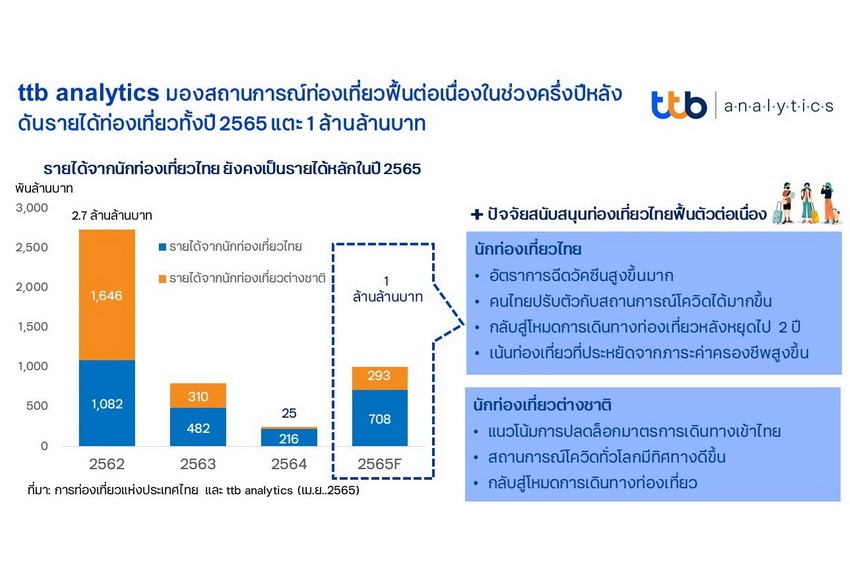 ttb analytics มองสถานการณ์ท่องเที่ยวฟื้นต่อเนื่องในช่วงครึ่งปีหลัง ดันรายได้ท่องเที่ยวทั้งปี 2565 แตะ 1 ล้านล้านบาท

ttb | analytics

รายได้จากนักท่องเที่ยวไทย ยังคงเป็นรายได้หลักในปี 2565

พันล้านบาท

3,000
2,500
2,000
1,500
1,000
500
0

2.7 ล้านล้านบาท

รายได้จากนักท่องเที่ยวไทย
รายได้จากนักท่องเที่ยวต่างชาติ

1,646
1,082

310
482

25
216

1 ล้านล้านบาท

293
708

2562
2563
2564
2565F

ที่มา: การท่องเที่ยวแห่งประเทศไทย และ ttb analytics (เม.ย..2565)

+ ปัจจัยสนับสนุนท่องเที่ยวไทยฟื้นตัวต่อเนื่อง

นักท่องเที่ยวไทย
• อัตราการฉีดวัคซีนสูงขึ้นมาก
• คนไทยปรับตัวกับสถานการณ์โควิดได้มากขึ้น
• กลับสู่โหมดการเดินทางท่องเที่ยวหลังหยุดไป 2 ปี
• เน้นท่องเที่ยวที่ประหยัดจากภาระค่าครองชีพสูงขึ้น

นักท่องเที่ยวต่างชาติ
• แนวโน้มการปลดล็อกมาตรการเดินทางเข้าไทย
• สถานการณ์โควิดทั่วโลกมีทิศทางดีขึ้น
• กลับสู่โหมดการเดินทางท่องเที่ยว